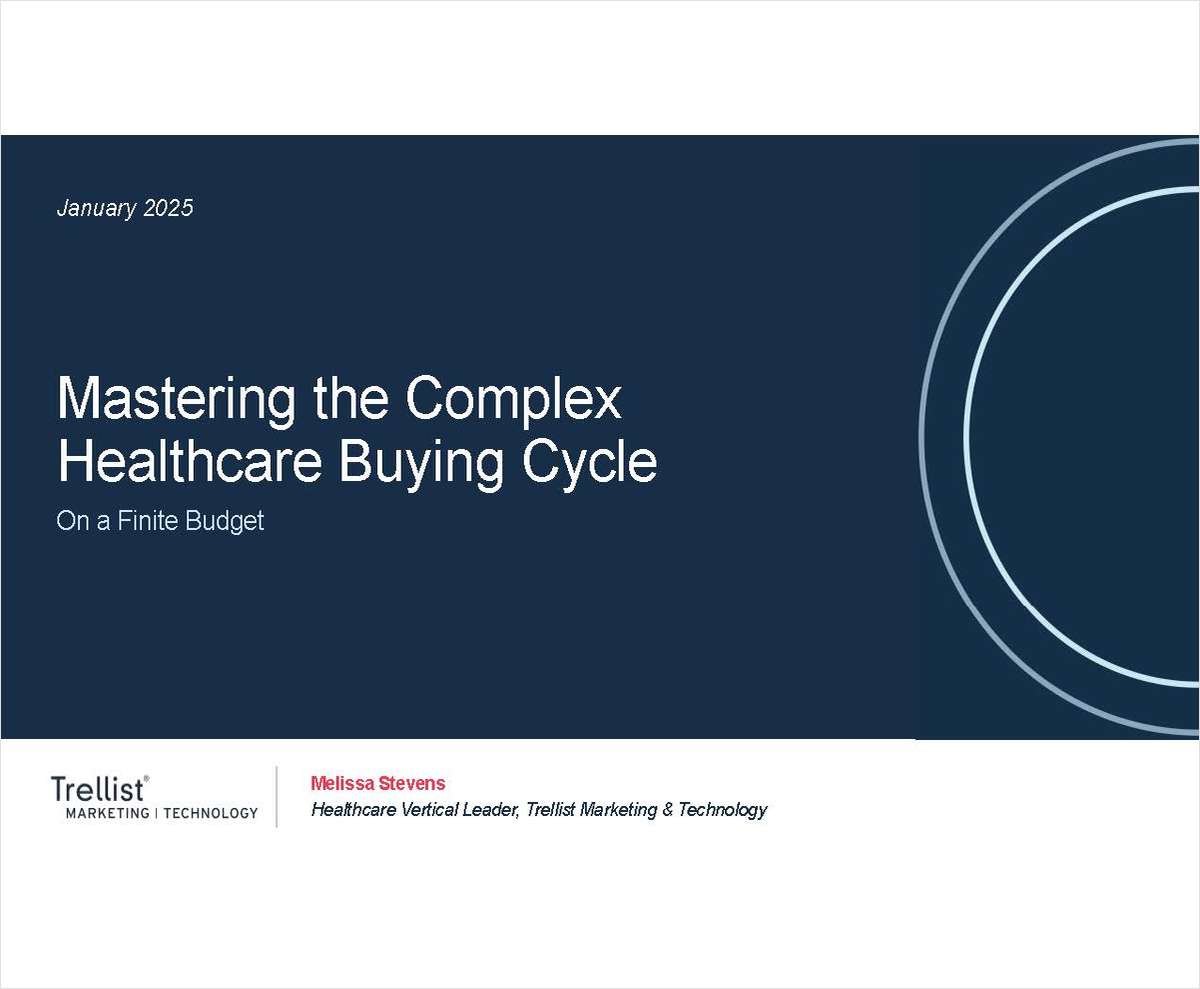 January 2025

Mastering the Complex Healthcare Buying Cycle

On a Finite Budget

Trellist®
MARKETING | TECHNOLOGY

Melissa Stevens
Healthcare Vertical Leader, Trellist Marketing & Technology